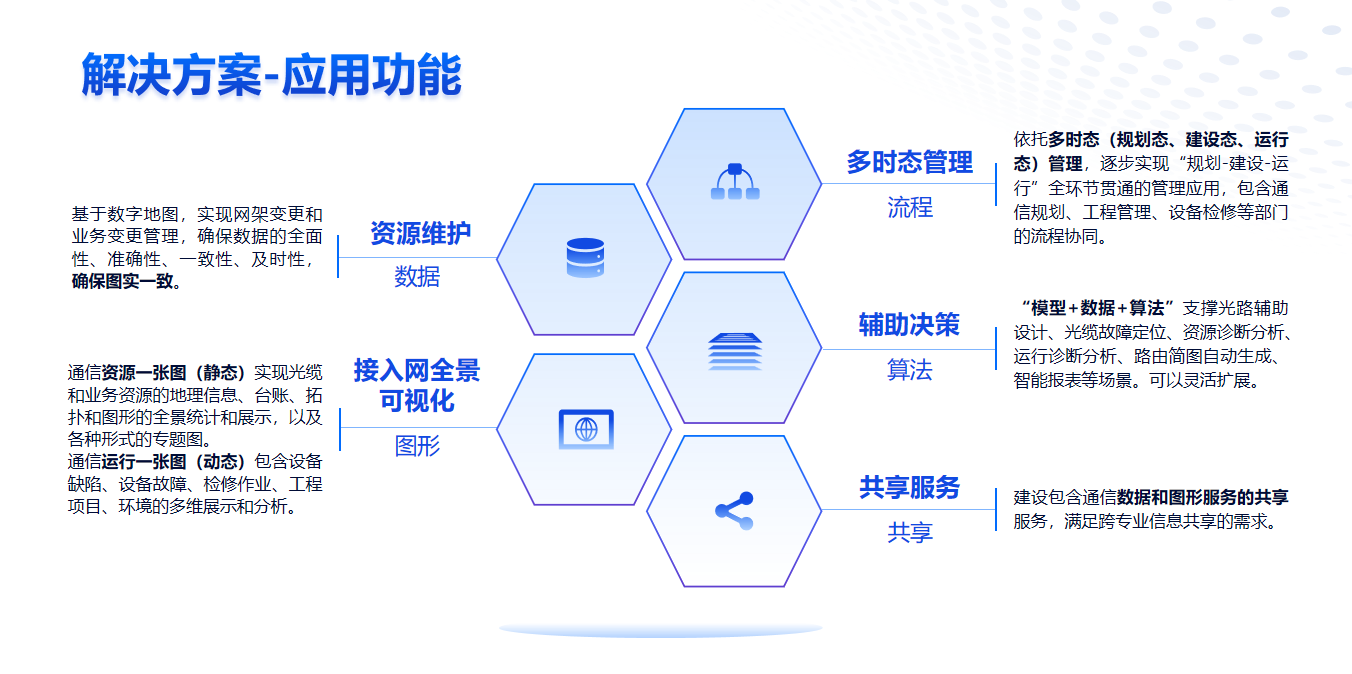 解决方案-应用功能

基于数字地图，实现网架变更和业务变更管理，确保数据的全面性、准确性、一致性、及时性，确保图实一致。

资源维护
数据

通信资源一张图（静态）实现光缆和业务资源的地理信息、台账、拓扑和图形的全景统计和展示，以及各种形式的专题图。
通信运行一张图（动态）包含设备缺陷、设备故障、检修作业、工程项目、环境的多维展示和分析。

接入网全景可视化
图形

多时态管理
流程

依托多时态（规划态、建设态、运行态）管理，逐步实现“规划-建设-运行”全环节贯通的管理应用，包含通信规划、工程管理、设备检修等部门的流程协同。

辅助决策
算法

“模型+数据+算法”支撑光路辅助设计、光缆故障定位、资源诊断分析、运行诊断分析、路由简图自动生成、智能报表等场景。可以灵活扩展。

共享服务
共享

建设包含通信数据和图形服务的共享服务，满足跨专业信息共享的需求。